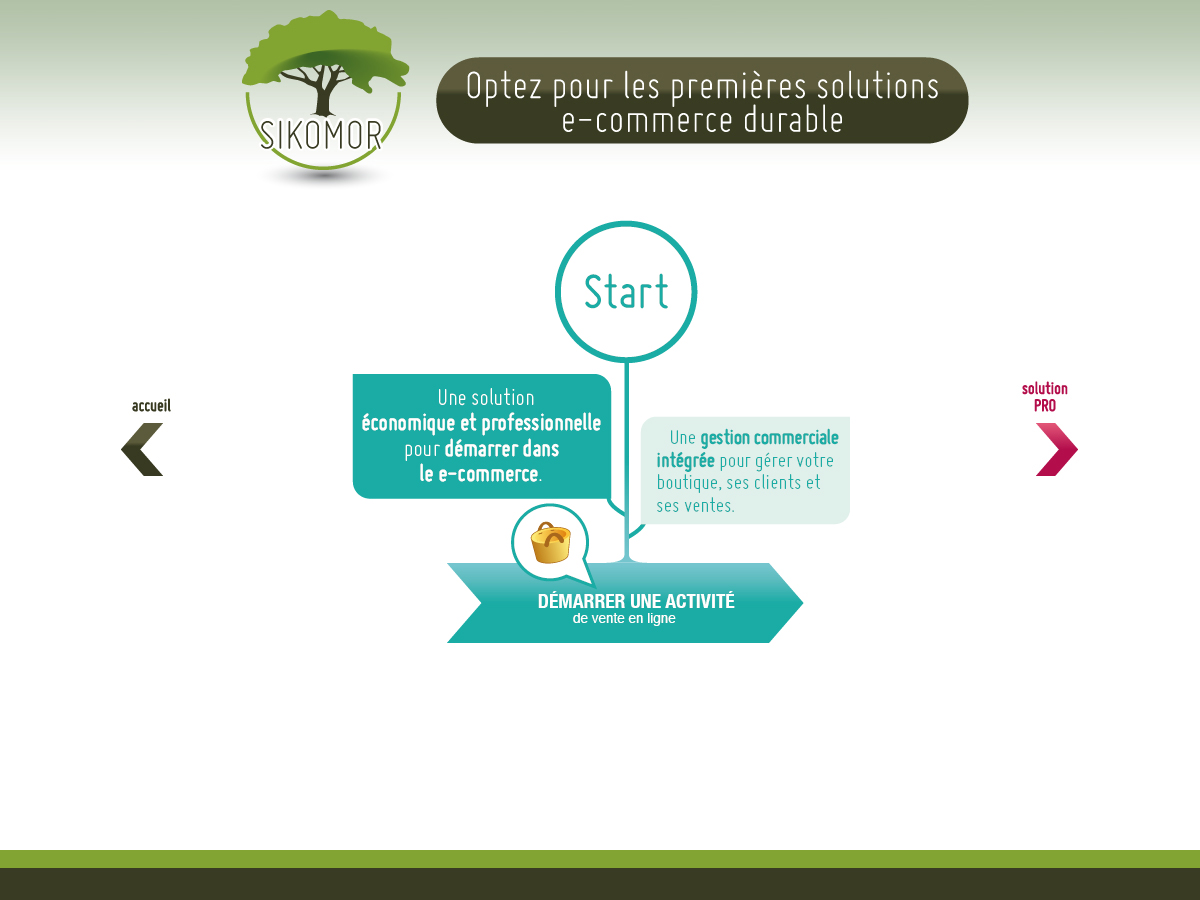 SIKOMOR

Optez pour les premières solutions e-commerce durable

Start

accueil

Une solution économique et professionnelle pour démarrer dans le e-commerce.

Une gestion commerciale intégrée pour gérer votre boutique, ses clients et ses ventes.

solution PRO

DÉMARRER UNE ACTIVITÉ
de vente en ligne